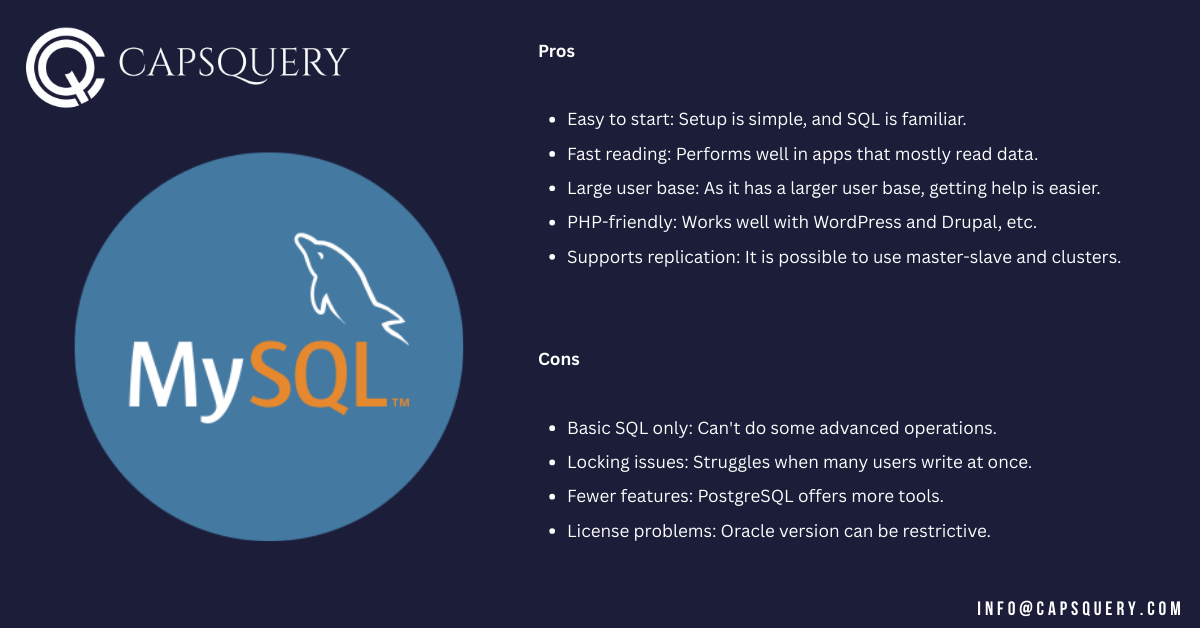 CAPSQUERY

MySQL™

Pros

- Easy to start: Setup is simple, and SQL is familiar.
- Fast reading: Performs well in apps that mostly read data.
- Large user base: As it has a larger user base, getting help is easier.
- PHP-friendly: Works well with WordPress and Drupal, etc.
- Supports replication: It is possible to use master-slave and clusters.

Cons

- Basic SQL only: Can't do some advanced operations.
- Locking issues: Struggles when many users write at once.
- Fewer features: PostgreSQL offers more tools.
- License problems: Oracle version can be restrictive.

INFO@CAPSQUERY.COM